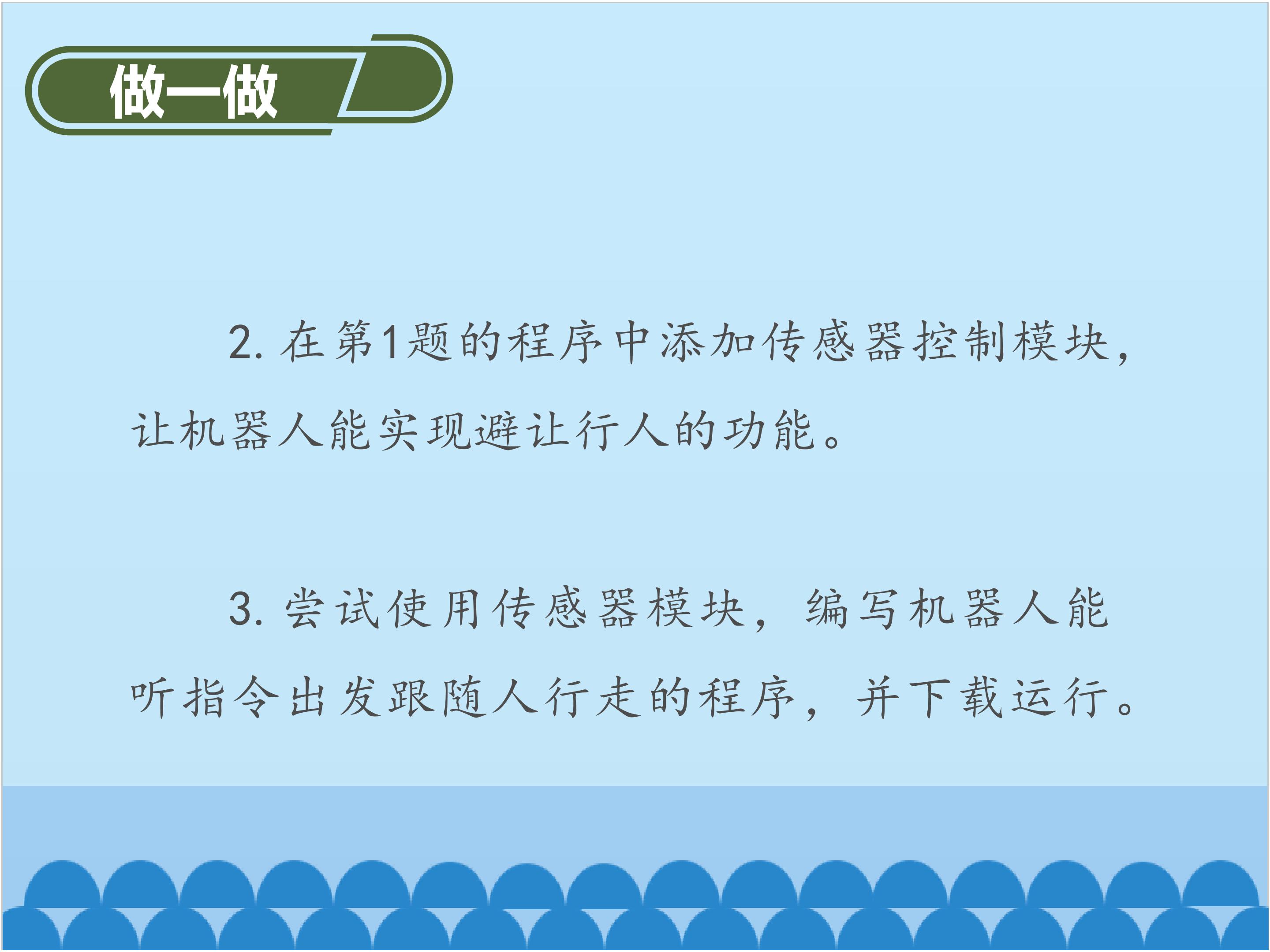 做一做

2.在第1题的程序中添加传感器控制模块，让机器人能实现避让行人的功能。

3.尝试使用传感器模块，编写机器人能听指令出发跟随人行走的程序，并下载运行。